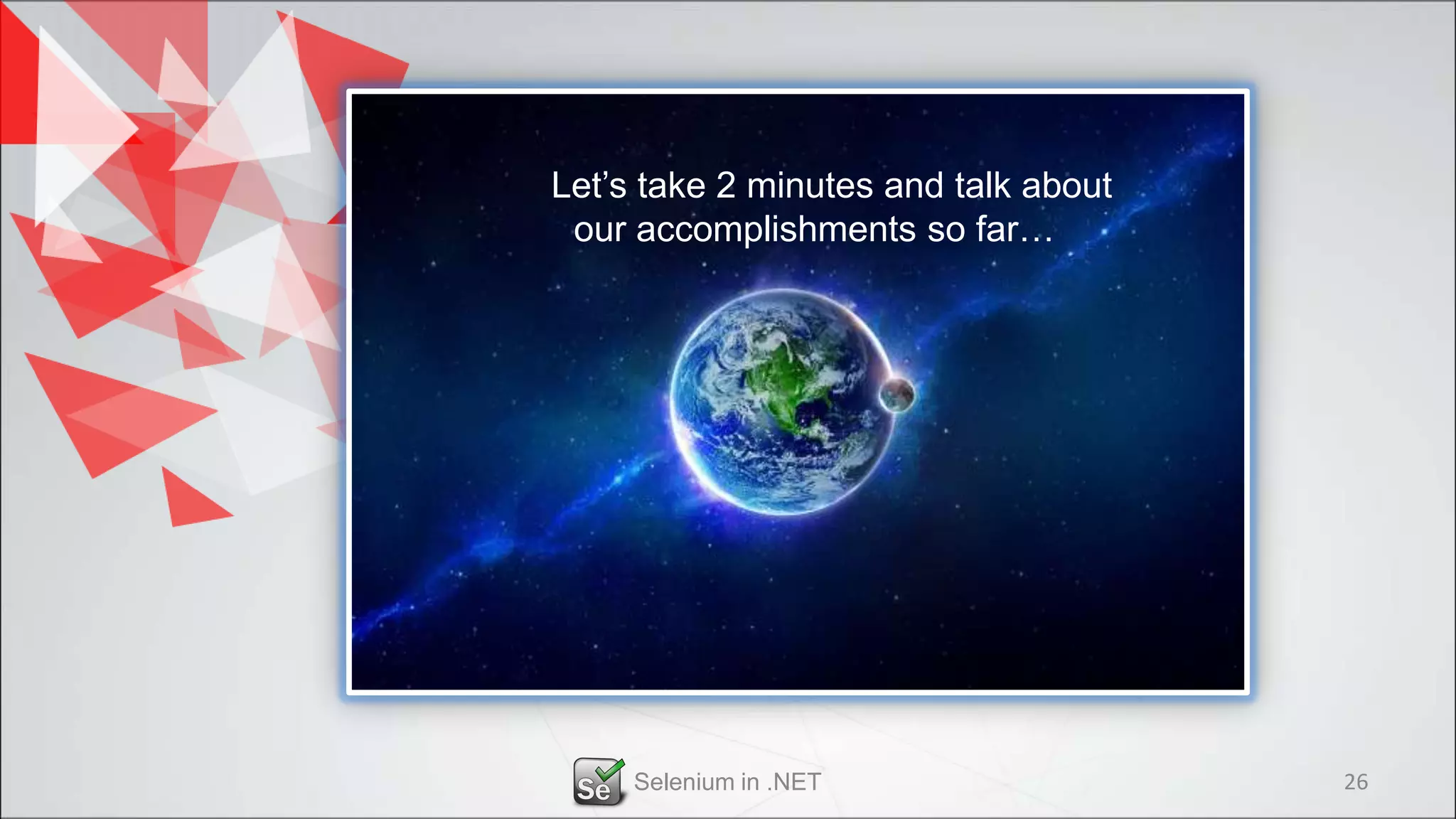 Let’s take 2 minutes and talk about our accomplishments so far…

Se Selenium in .NET

26